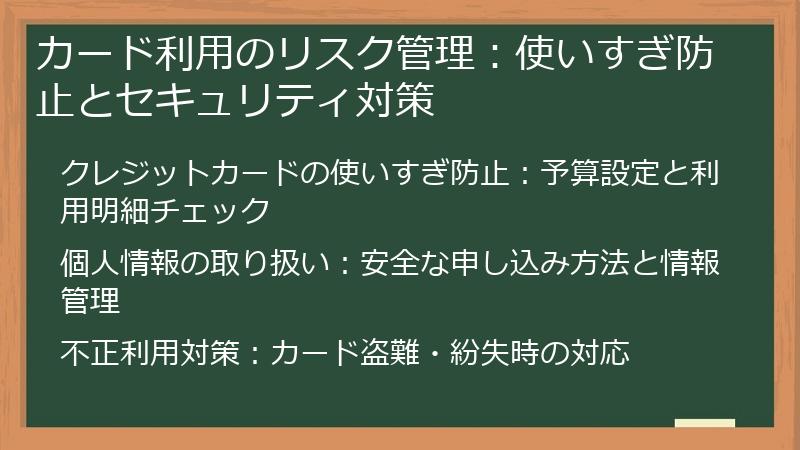 カード利用のリスク管理：使いすぎ防止とセキュリティ対策

クレジットカードの使いすぎ防止：予算設定と利用明細チェック

個人情報の取り扱い：安全な申し込み方法と情報管理

不正利用対策：カード盗難・紛失時の対応